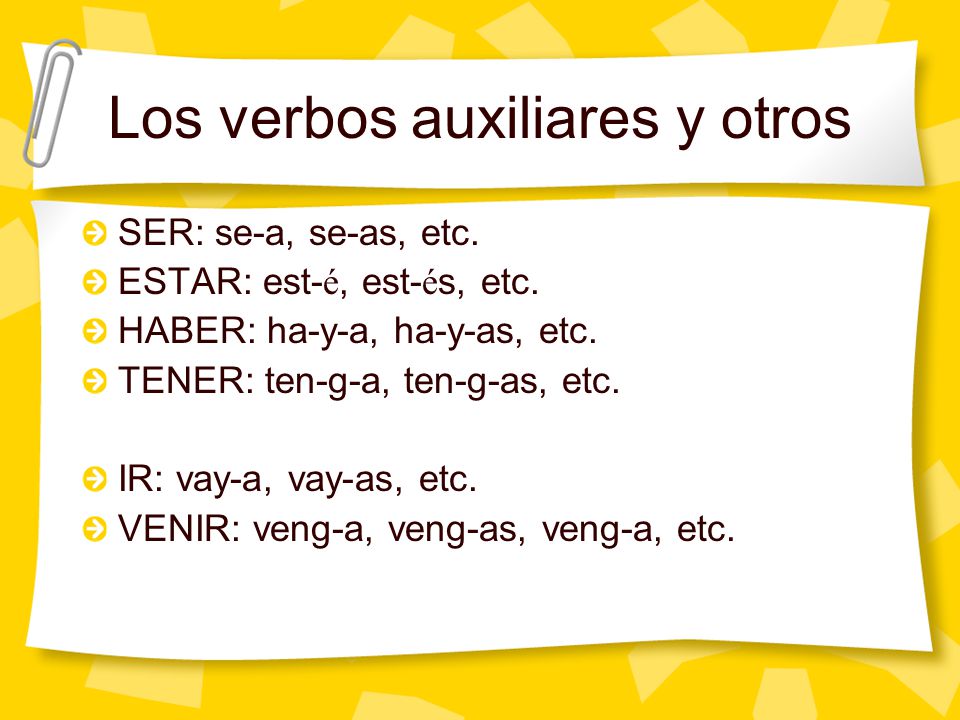 Los verbos auxiliares y otros

SER: se-a, se-as, etc.
ESTAR: est-é, est-és, etc.
HABER: ha-y-a, ha-y-as, etc.
TENER: ten-g-a, ten-g-as, etc.

IR: vay-a, vay-as, etc.
VENIR: veng-a, veng-as, veng-a, etc.